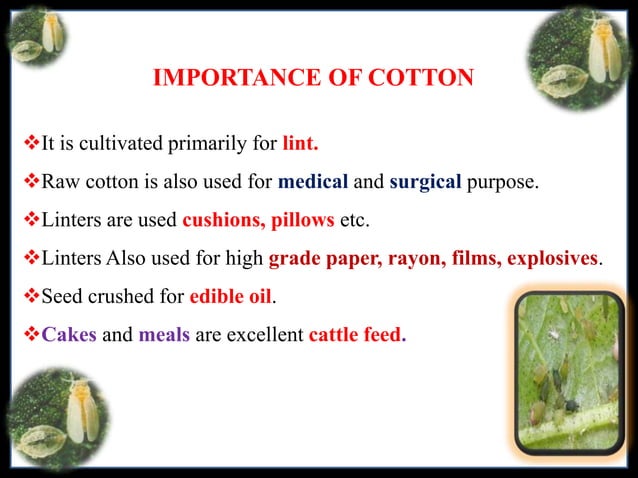 IMPORTANCE OF COTTON

❖It is cultivated primarily for lint.

❖Raw cotton is also used for medical and surgical purpose.

❖Linters are used cushions, pillows etc.

❖Linters Also used for high grade paper, rayon, films, explosives.

❖Seed crushed for edible oil.

❖Cakes and meals are excellent cattle feed.